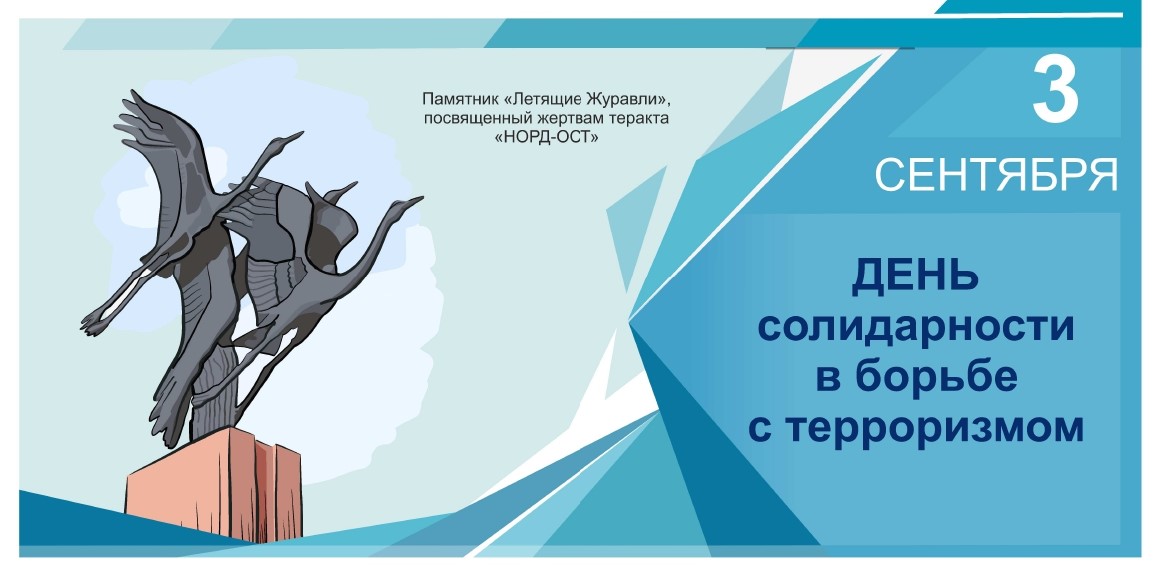 Памятник «Летящие Журавли», посвященный жертвам теракта «НОРД-ОСТ»

3

СЕНТЯБРЯ

ДЕНЬ
солидарности
в борьбе
с терроризмом